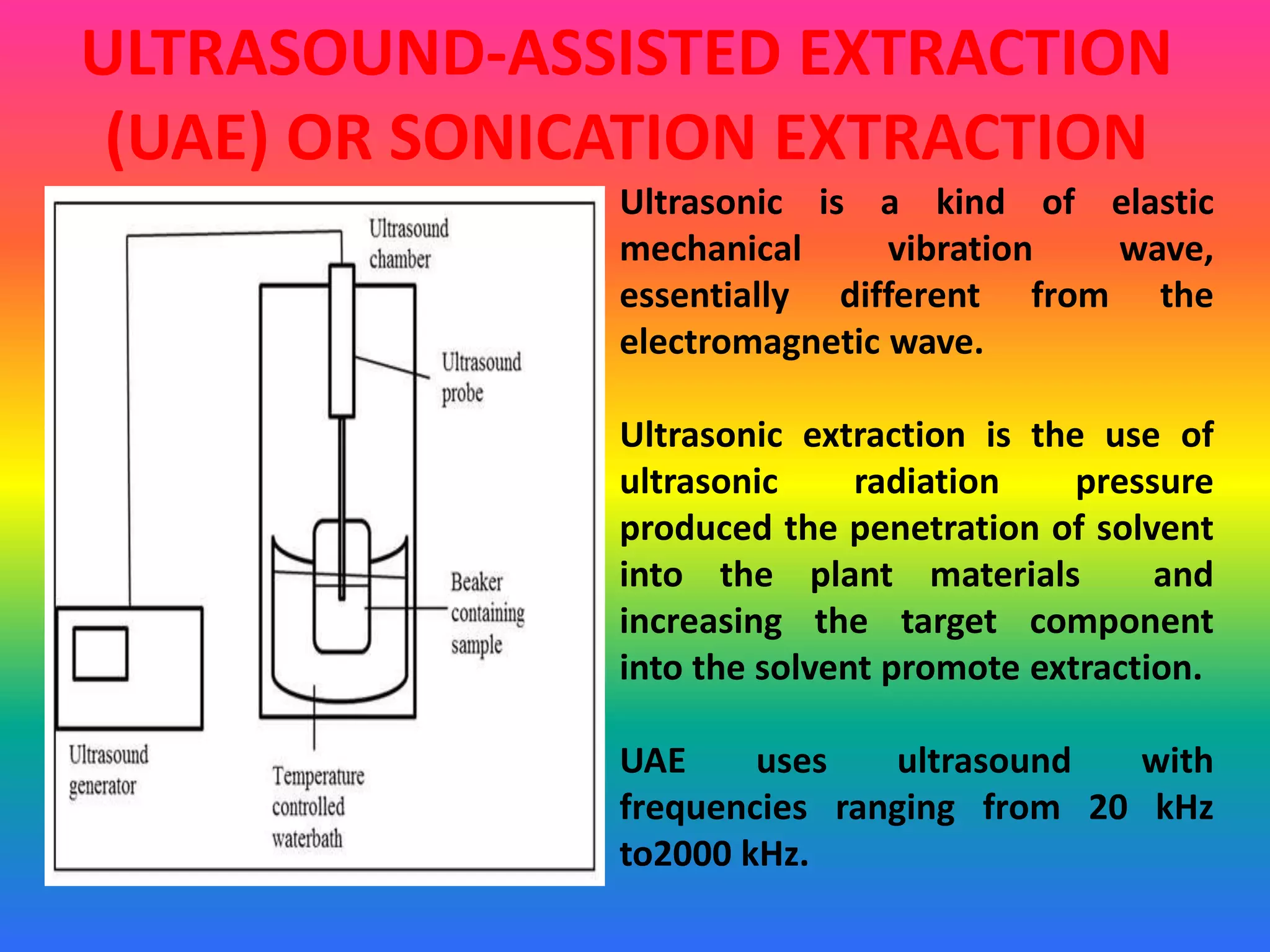 ULTRASOUND-ASSISTED EXTRACTION (UAE) OR SONICATION EXTRACTION

Ultrasound chamber

Ultrasound probe

Beaker containing sample

Ultrasound generator

Temperature controlled waterbath

Ultrasonic is a kind of elastic mechanical vibration wave, essentially different from the electromagnetic wave.

Ultrasonic extraction is the use of ultrasonic radiation pressure produced the penetration of solvent into the plant materials and increasing the target component into the solvent promote extraction.

UAE uses ultrasound with frequencies ranging from 20 kHz to2000 kHz.